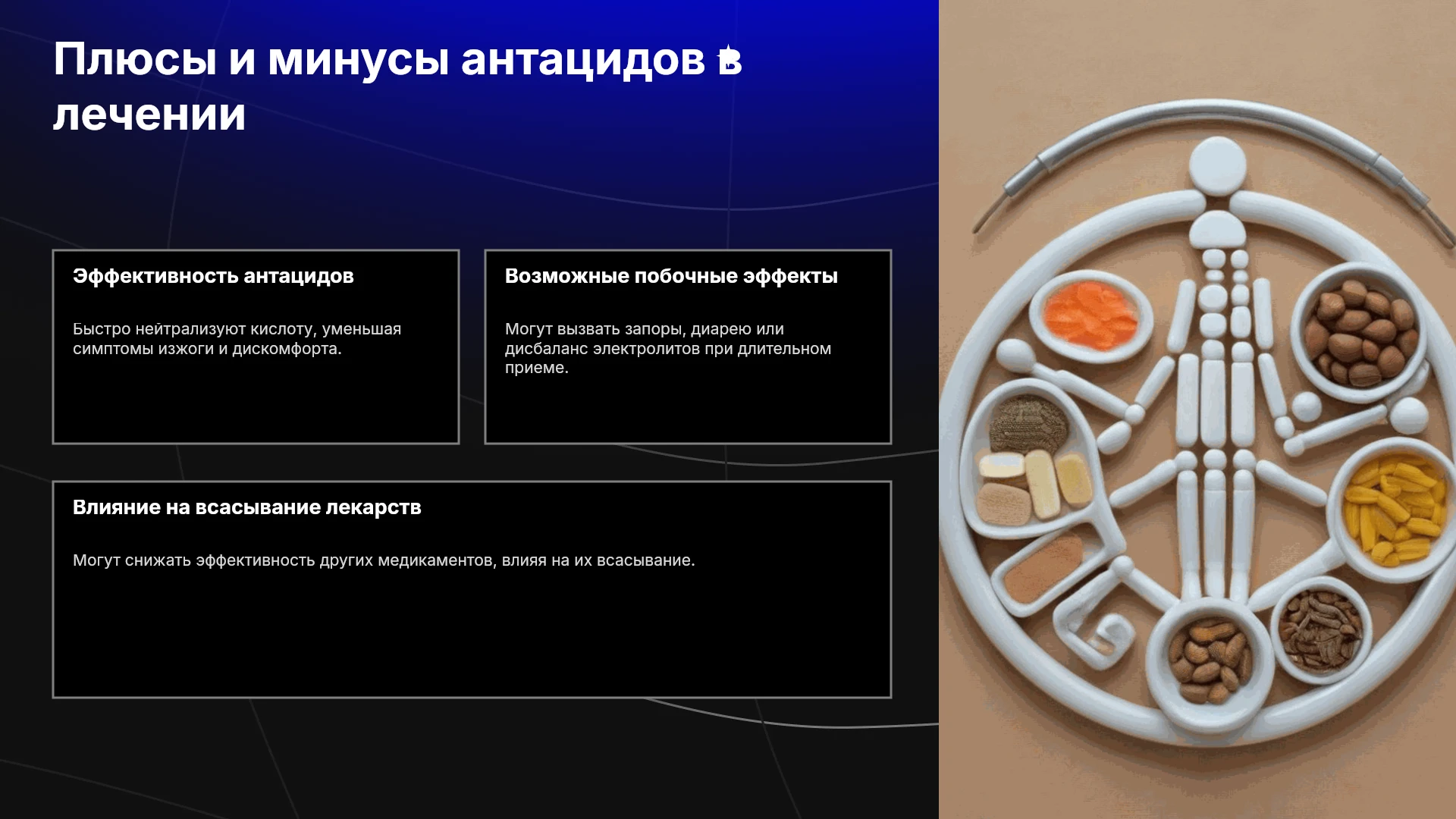 Плюсы и минусы антацидов в лечении

Эффективность антацидов

Быстро нейтрализуют кислоту, уменьшая симптомы изжоги и дискомфорта.

Возможные побочные эффекты

Могут вызвать запоры, диарею или дисбаланс электролитов при длительном приеме.

Влияние на всасывание лекарств

Могут снижать эффективность других медикаментов, влияя на их всасывание.